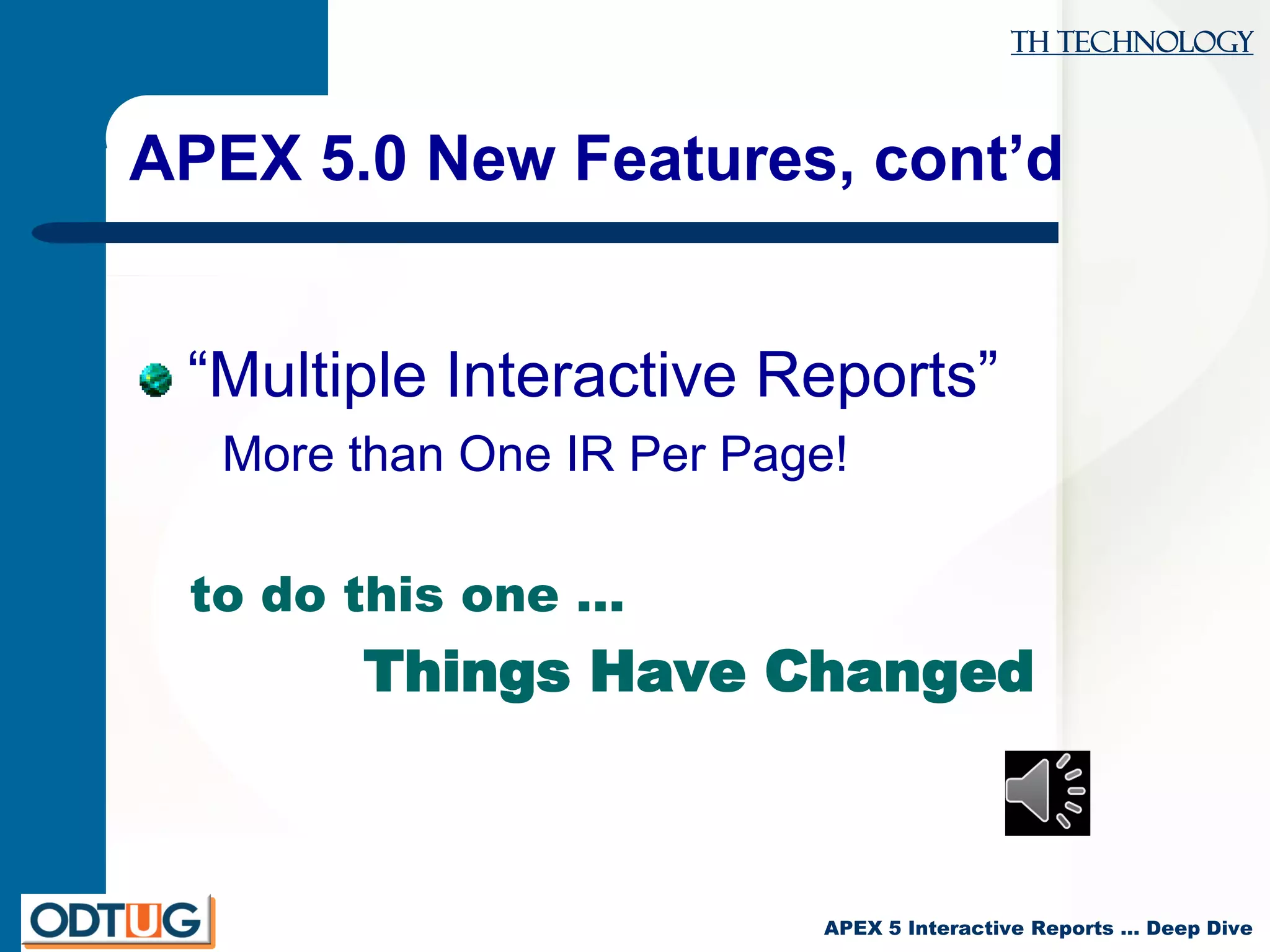 TH TECHNOLOGY

APEX 5.0 New Features, cont’d

“Multiple Interactive Reports”

More than One IR Per Page!

to do this one …

Things Have Changed

ODTUG

APEX 5 Interactive Reports … Deep Dive